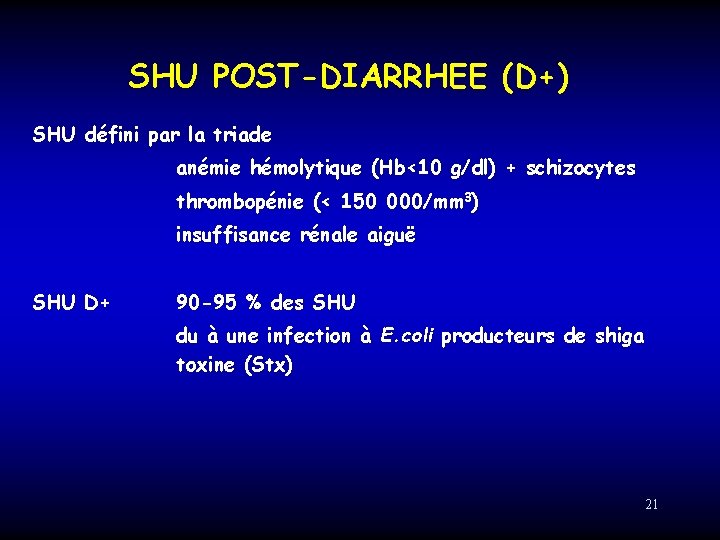 SHU POST-DIARRHEE (D+)

SHU défini par la triade

anémie hémolytique (Hb<10 g/dl) + schizocytes

thrombopénie (< 150 000/mm$^3$)

insuffisance rénale aiguë

SHU D+ 90-95 % des SHU

du à une infection à E.coli producteurs de shiga toxine (Stx)

21